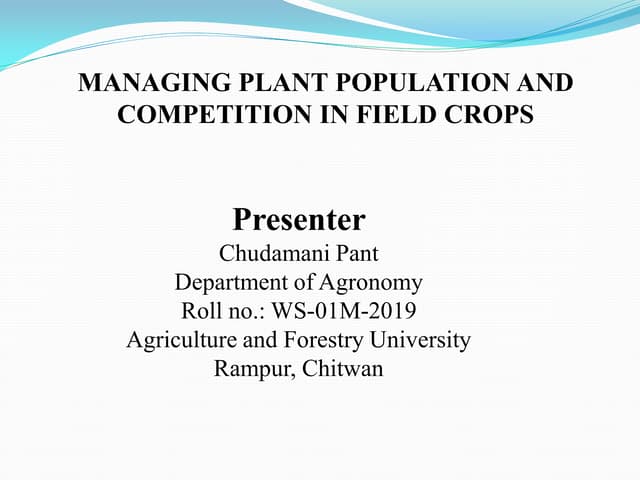 MANAGING PLANT POPULATION AND COMPETITION IN FIELD CROPS

Presenter
Chudamani Pant
Department of Agronomy
Roll no.: WS-01M-2019
Agriculture and Forestry University
Rampur, Chitwan